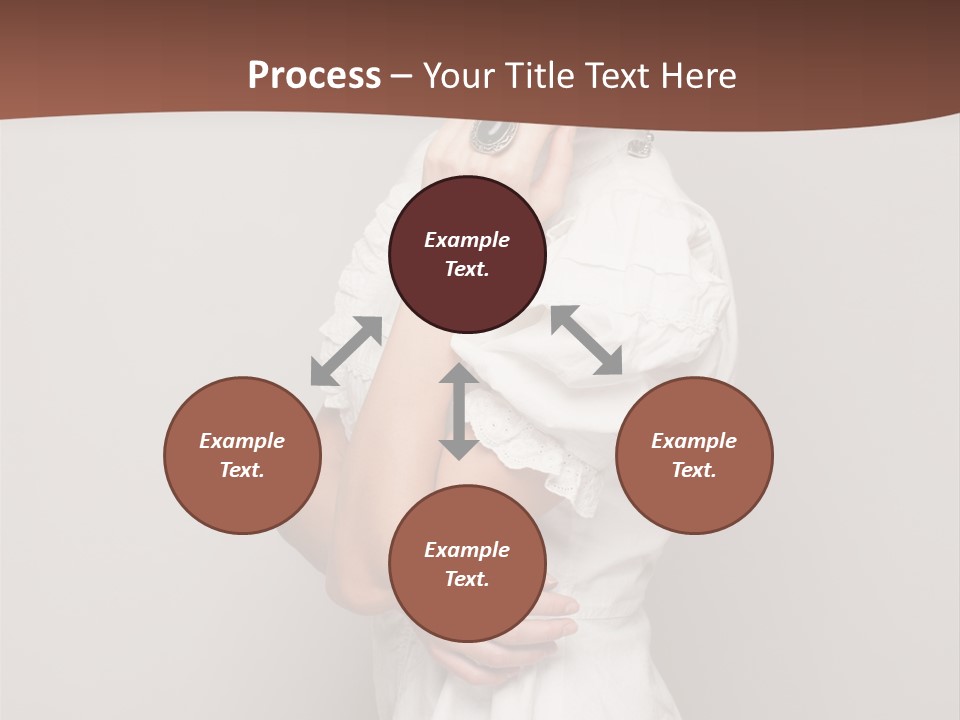 Process – Your Title Text Here

Example Text.

Example Text.

Example Text.

Example Text.